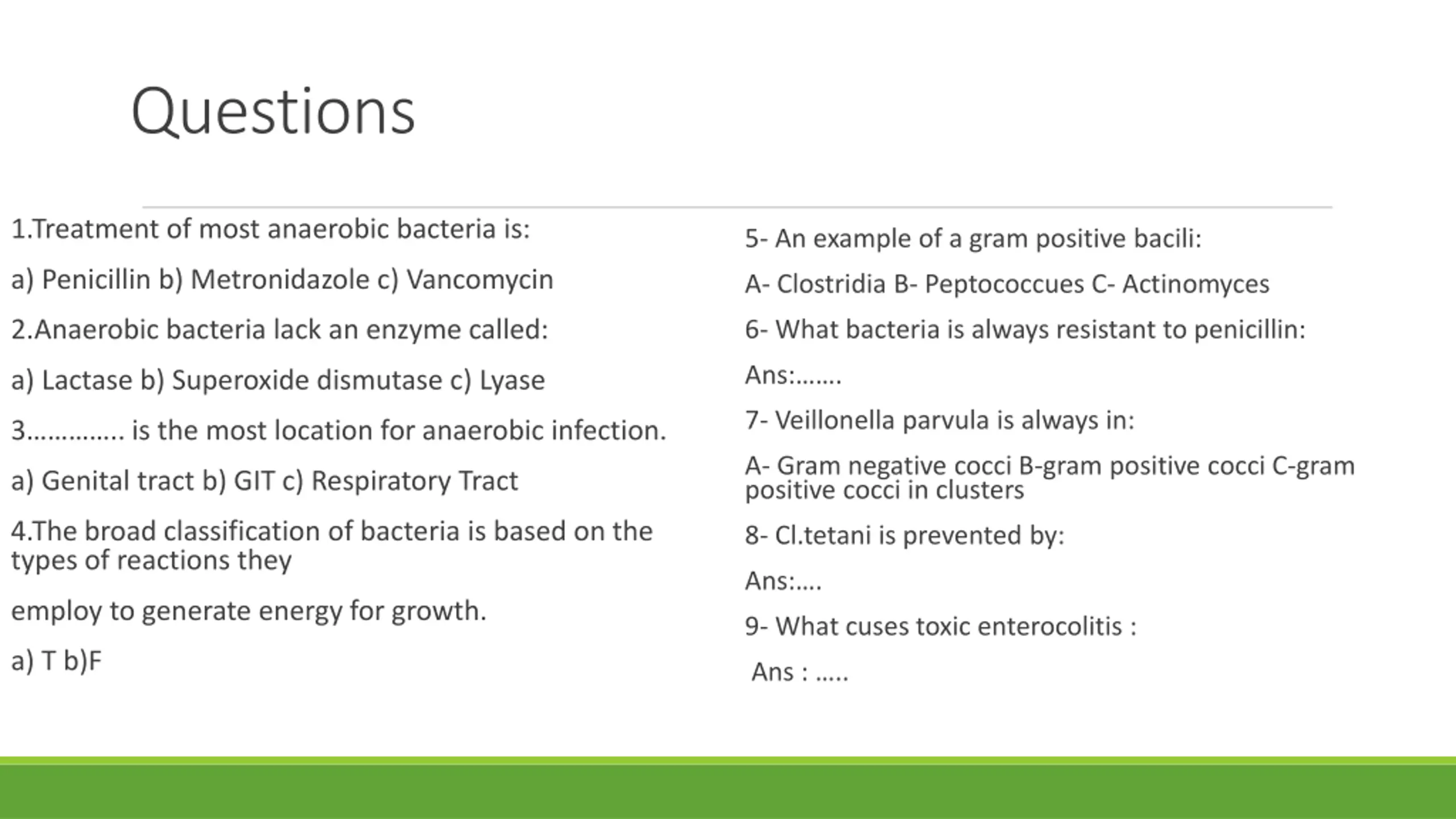 Questions

1.Treatment of most anaerobic bacteria is:

a) Penicillin b) Metronidazole c) Vancomycin

2.Anaerobic bacteria lack an enzyme called:

a) Lactase b) Superoxide dismutase c) Lyase

3………….. is the most location for anaerobic infection.

a) Genital tract b) GIT c) Respiratory Tract

4.The broad classification of bacteria is based on the types of reactions they

employ to generate energy for growth.

a) T b)F

5- An example of a gram positive bacili:

A- Clostridia B- Peptococcues C- Actinomyces

6- What bacteria is always resistant to penicillin:

Ans:…….

7- Veillonella parvula is always in:

A- Gram negative cocci B-gram positive cocci C-gram positive cocci in clusters

8- Cl.tetani is prevented by:

Ans:….

9- What cuses toxic enterocolitis :

Ans : …..